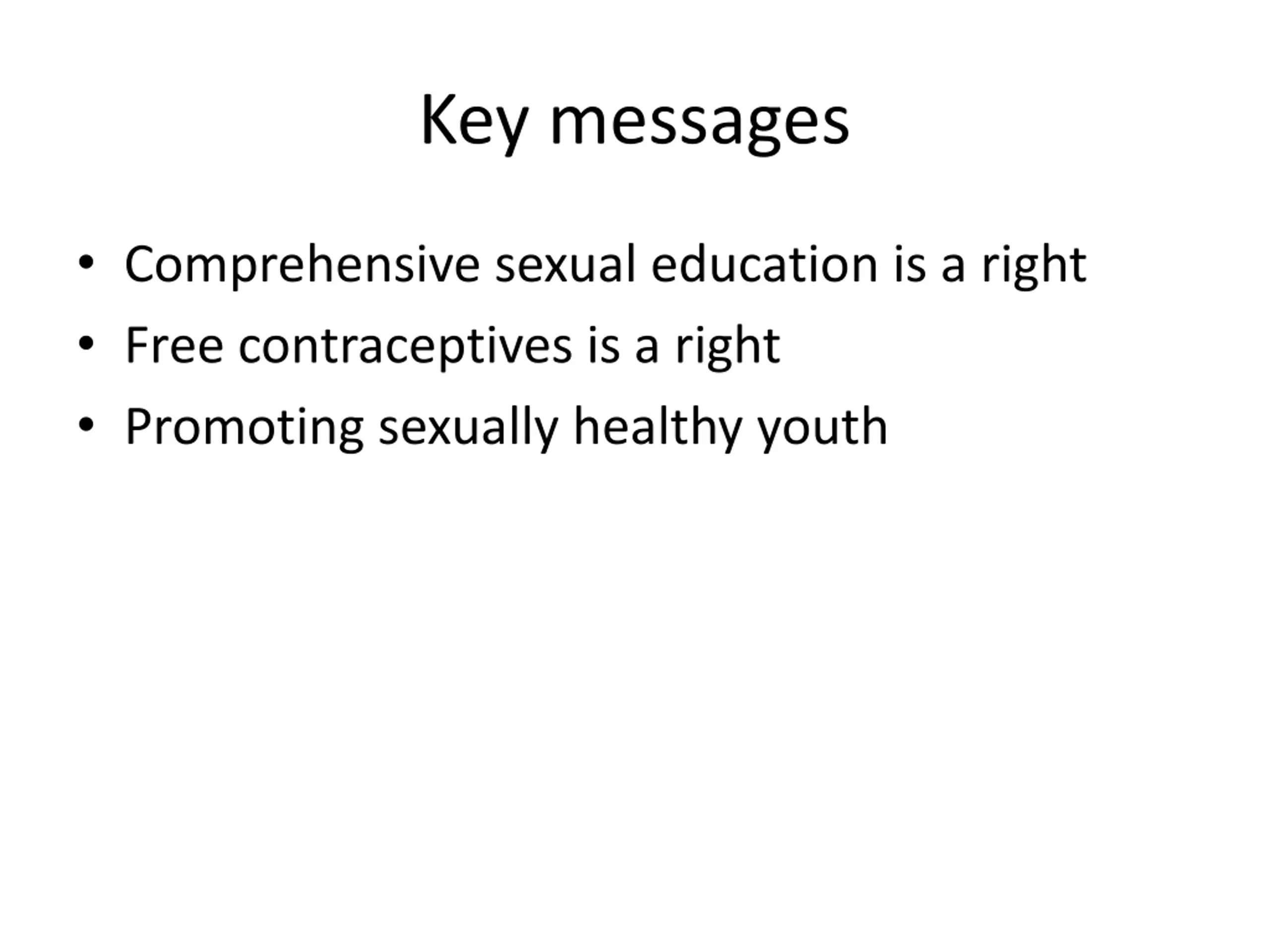 Key messages

• Comprehensive sexual education is a right
• Free contraceptives is a right
• Promoting sexually healthy youth